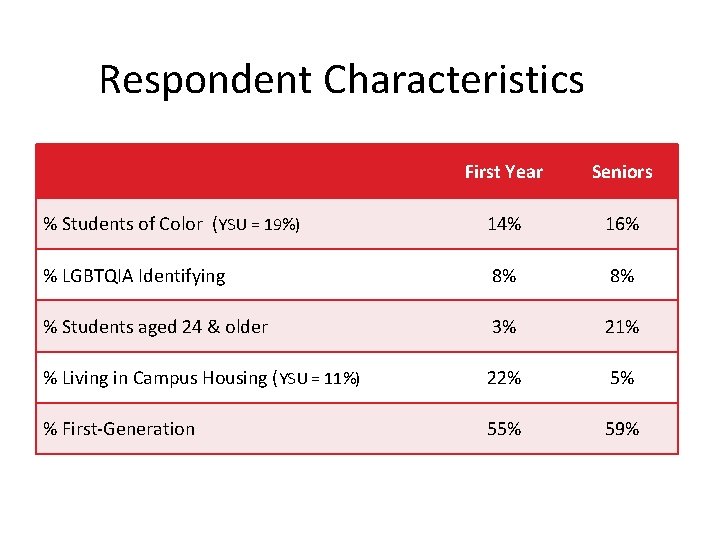 Respondent Characteristics

| | First Year | Seniors |
|---|---|---|
| % Students of Color (YSU = 19%) | 14% | 16% |
| % LGBTQIA Identifying | 8% | 8% |
| % Students aged 24 & older | 3% | 21% |
| % Living in Campus Housing (YSU = 11%) | 22% | 5% |
| % First-Generation | 55% | 59% |